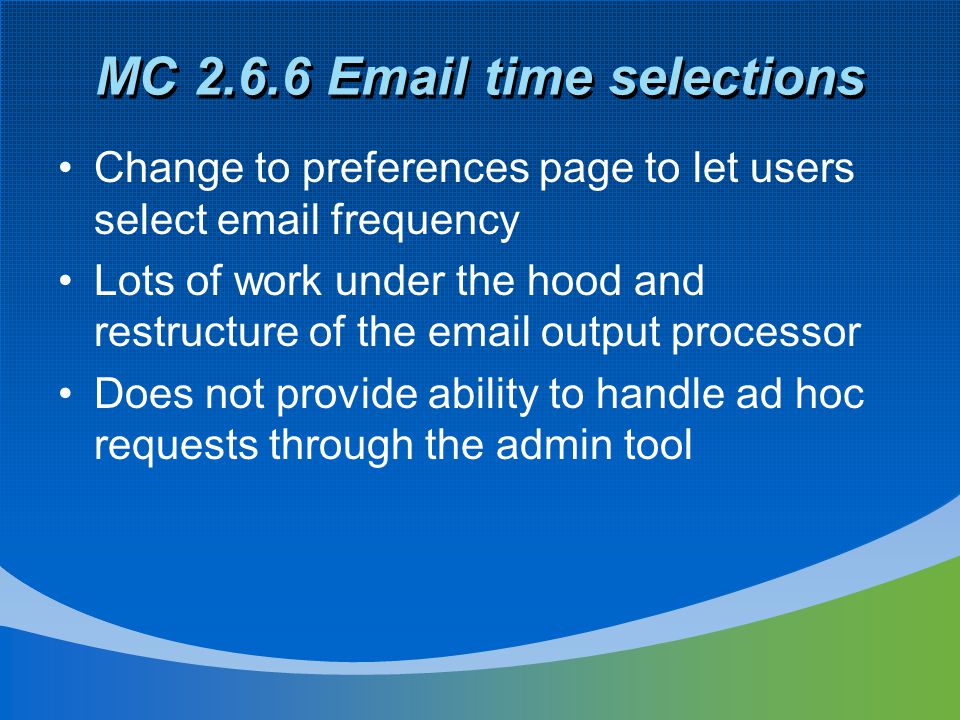 MC 2.6.6 Email time selections

• Change to preferences page to let users select email frequency
• Lots of work under the hood and restructure of the email output processor
• Does not provide ability to handle ad hoc requests through the admin tool